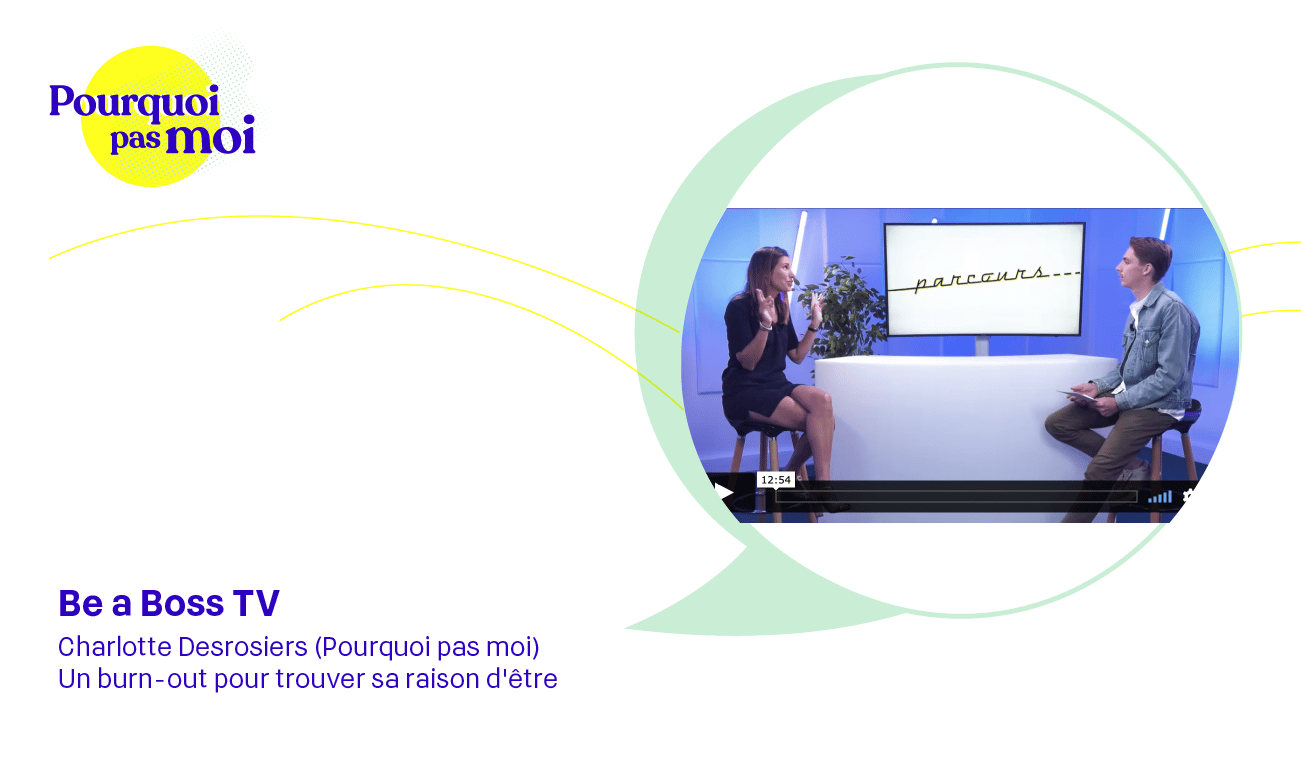 Pourquoi pas moi

parcours

12:54

Be a Boss TV

Charlotte Desrosiers (Pourquoi pas moi)
Un burn-out pour trouver sa raison d'être